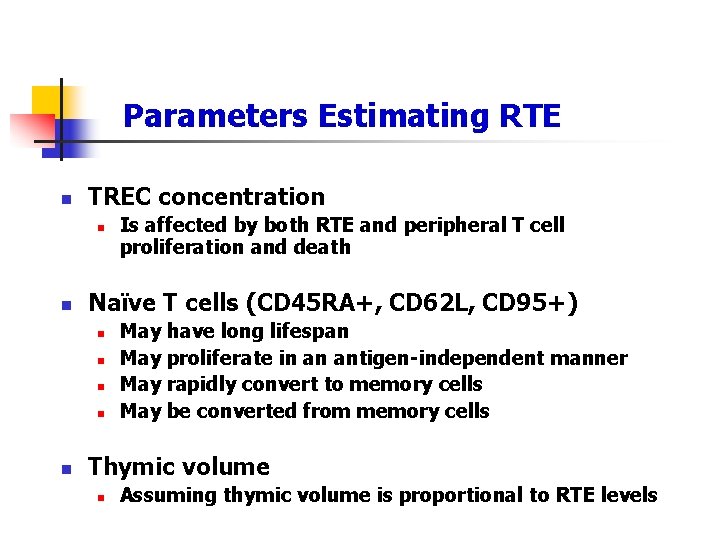 Parameters Estimating RTE

TREC concentration
Is affected by both RTE and peripheral T cell proliferation and death

Naïve T cells (CD45RA+, CD62L, CD95+)
May have long lifespan
May proliferate in an antigen-independent manner
May rapidly convert to memory cells
May be converted from memory cells

Thymic volume
Assuming thymic volume is proportional to RTE levels